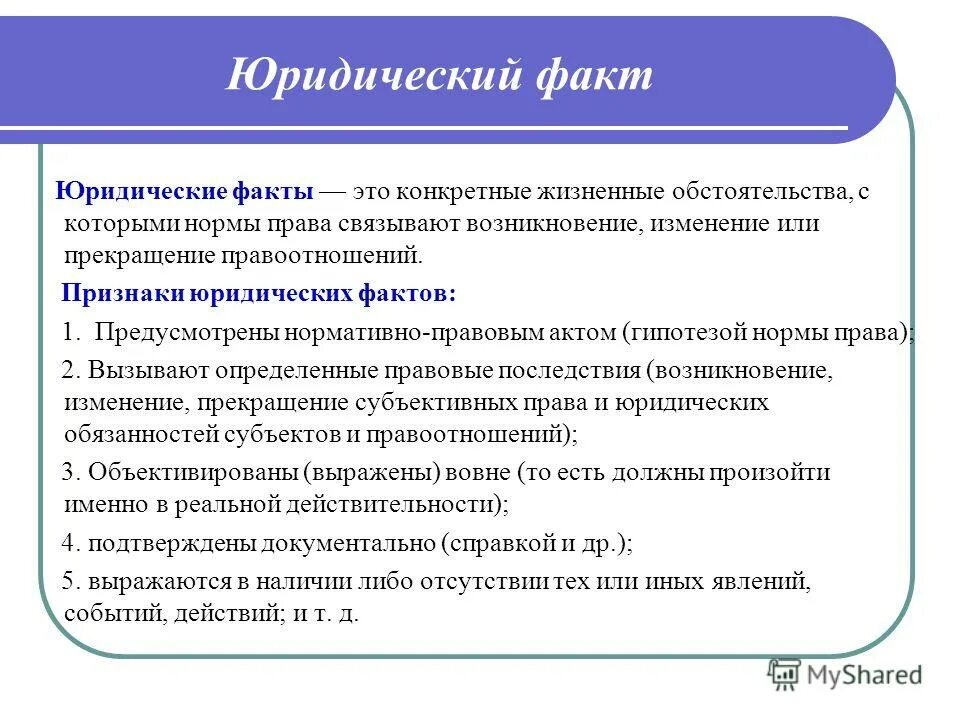 Юридический факт

Юридические факты — это конкретные жизненные обстоятельства, с которыми нормы права связывают возникновение, изменение или прекращение правоотношений.

Признаки юридических фактов:

1. Предусмотрены нормативно-правовым актом (гипотезой нормы права);

2. Вызывают определенные правовые последствия (возникновение, изменение, прекращение субъективных права и юридических обязанностей субъектов и правоотношений);

3. Объективированы (выражены) вовне (то есть должны произойти именно в реальной действительности);

4. подтверждены документально (справкой и др.);

5. выражаются в наличии либо отсутствии тех или иных явлений, событий, действий; и т. д.

MyShared